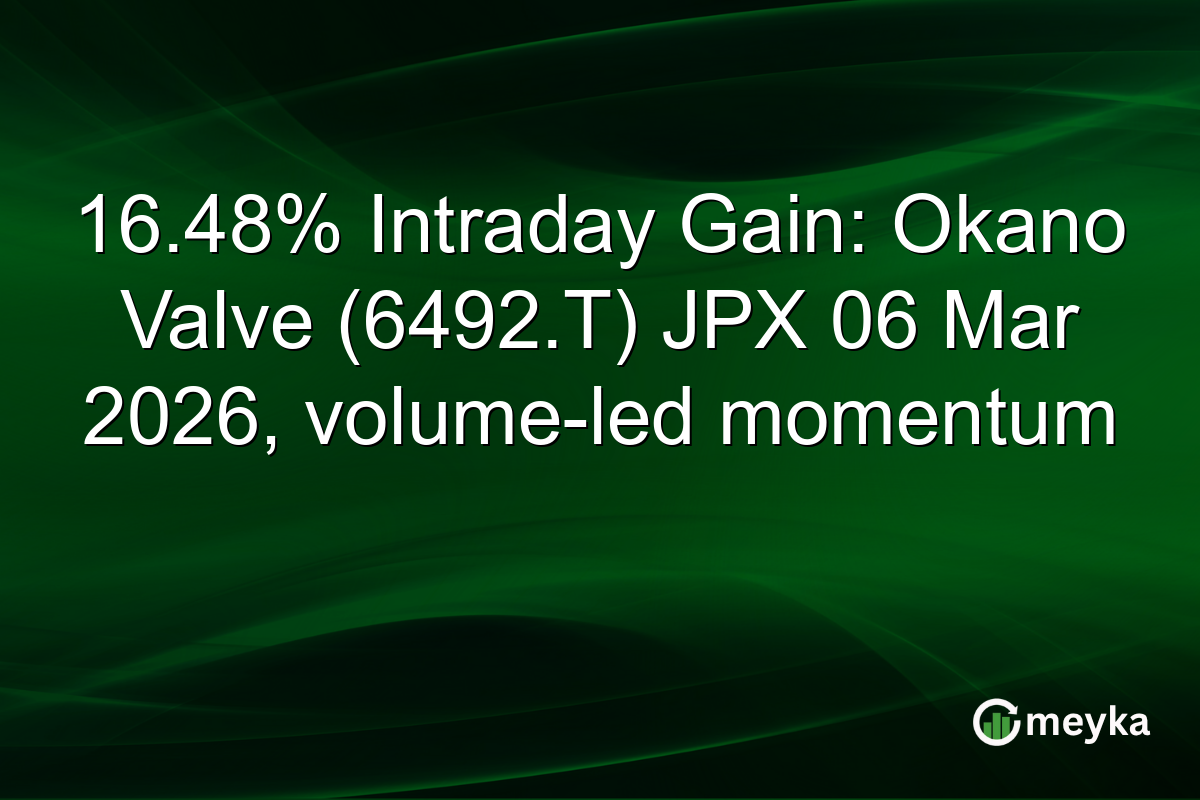 16.48% Intraday Gain: Okano Valve (6492.T) JPX 06 Mar 2026, volume-led momentum

meyka